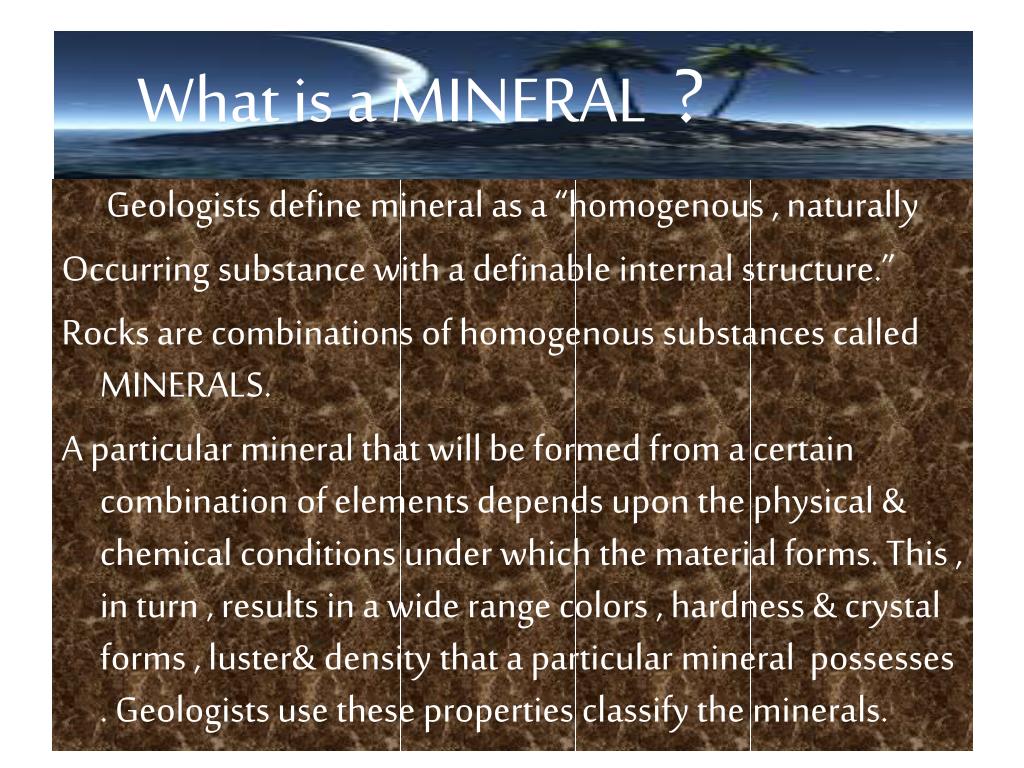 What is a MINERAL ?

Geologists define mineral as a “homogenous , naturally

Occurring substance with a definable internal structure.”

Rocks are combinations of homogenous substances called MINERALS.

A particular mineral that will be formed from a certain combination of elements depends upon the physical & chemical conditions under which the material forms. This , in turn , results in a wide range colors , hardness & crystal forms , luster& density that a particular mineral possesses . Geologists use these properties classify the minerals.